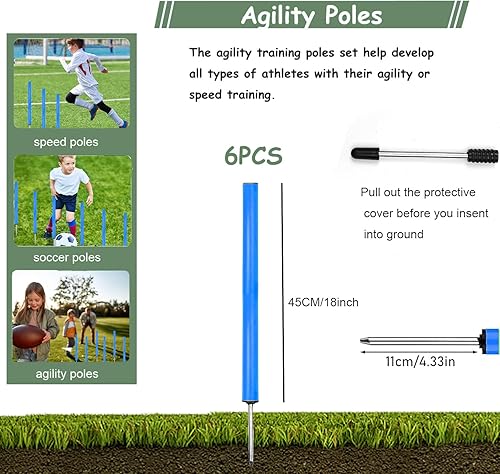 Agility Poles

speed poles

soccer poles

agility poles

The agility training poles set help develop all types of athletes with their agility or speed training.

6PCS

Pull out the protective cover before you insent into ground

45CM/18inch

11cm/4.33in